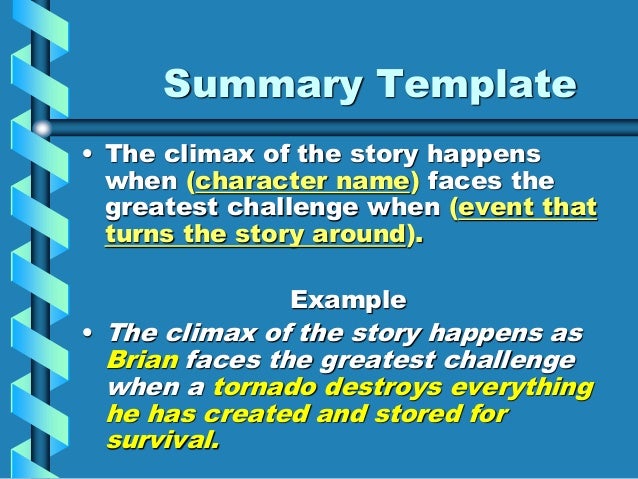 Summary Template

• The climax of the story happens when (character name) faces the greatest challenge when (event that turns the story around).

Example

• The climax of the story happens as Brian faces the greatest challenge when a tornado destroys everything he has created and stored for survival.